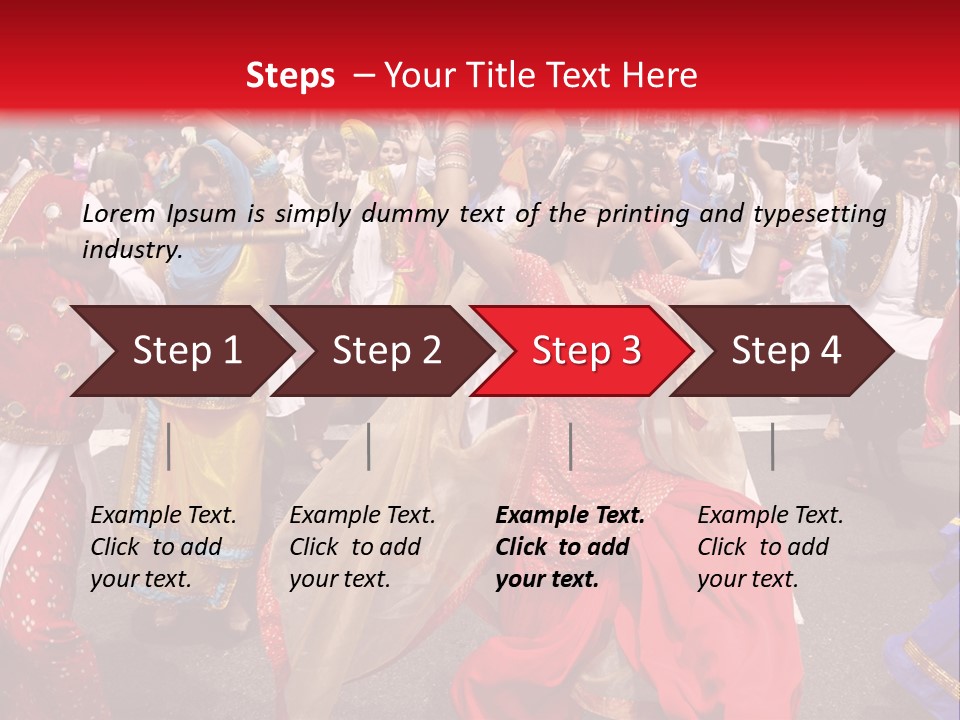 Steps – Your Title Text Here

Lorem Ipsum is simply dummy text of the printing and typesetting industry.

Step 1

Step 2

Step 3

Step 4

Example Text. Click to add your text.

Example Text. Click to add your text.

Example Text. Click to add your text.

Example Text. Click to add your text.